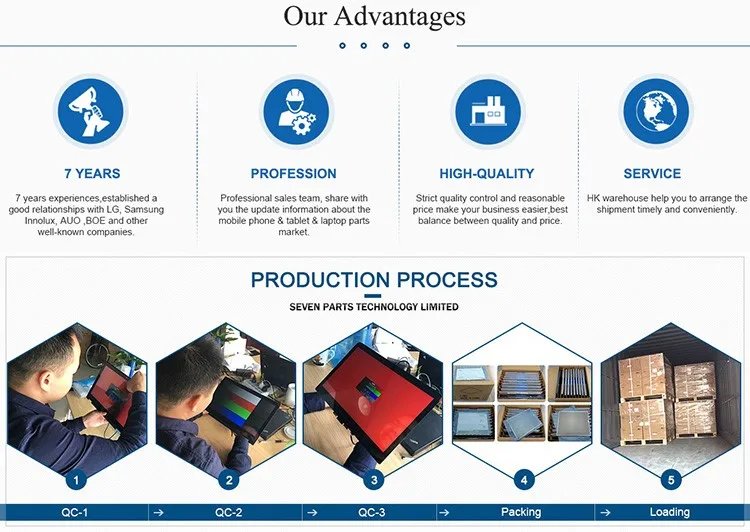 Our Advantages

7 YEARS

7 years experiences,established a good relationships with LG, Samsung Innolux, AUO ,BOE and other well-known companies.

PROFESSION

Professional sales team, share with you the update information about the mobile phone & tablet & laptop parts market.

HIGH-QUALITY

Strict quality control and reasonable price make your business easier,best balance between quality and price.

SERVICE

HK warehouse help you to arrange the shipment timely and conveniently.

PRODUCTION PROCESS

SEVEN PARTS TECHNOLOGY LIMITED

1

2

3

4

5

QC-1 → QC-2 → QC-3 → Packing → Loading